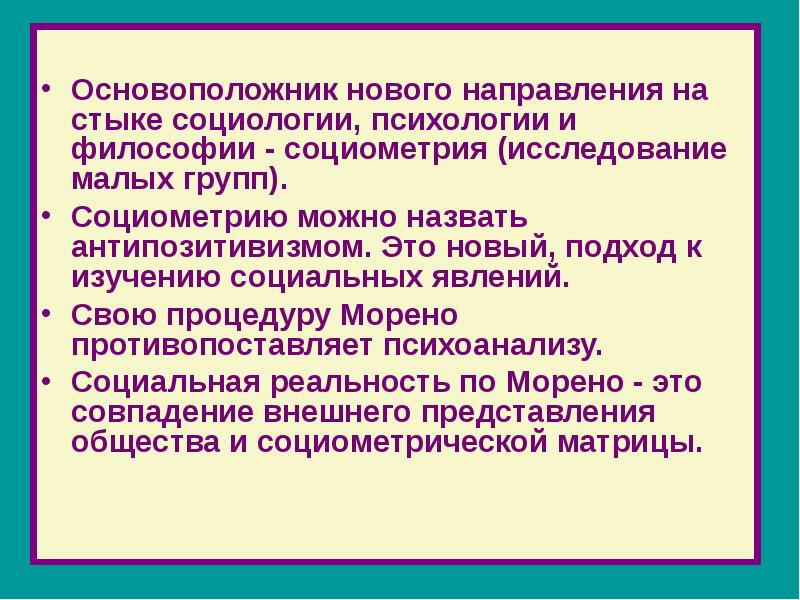 • Основоположник нового направления на стыке социологии, психологии и философии - социометрия (исследование малых групп).

• Социометрию можно назвать антипозитивизмом. Это новый, подход к изучению социальных явлений.

• Свою процедуру Морено противопоставляет психоанализу.

• Социальная реальность по Морено - это совпадение внешнего представления общества и социометрической матрицы.